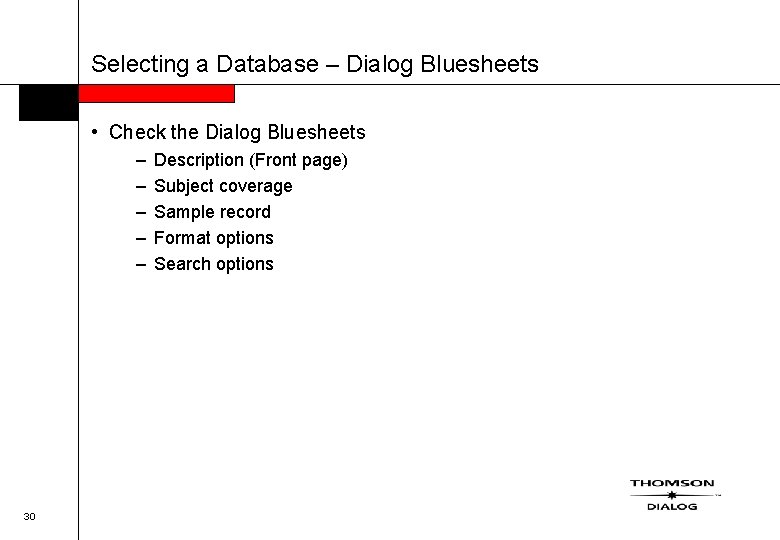 Selecting a Database – Dialog Bluesheets

• Check the Dialog Bluesheets
– Description (Front page)
– Subject coverage
– Sample record
– Format options
– Search options

30

THOMSON
DIALOG